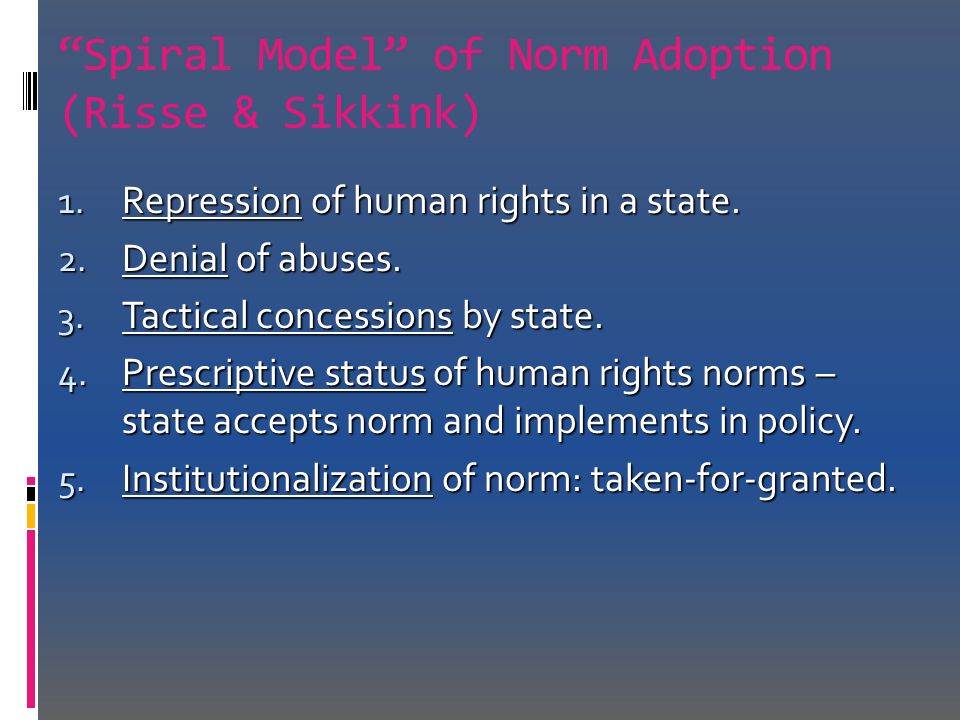 “Spiral Model” of Norm Adoption (Risse & Sikkink)

1. Repression of human rights in a state.
2. Denial of abuses.
3. Tactical concessions by state.
4. Prescriptive status of human rights norms – state accepts norm and implements in policy.
5. Institutionalization of norm: taken-for-granted.